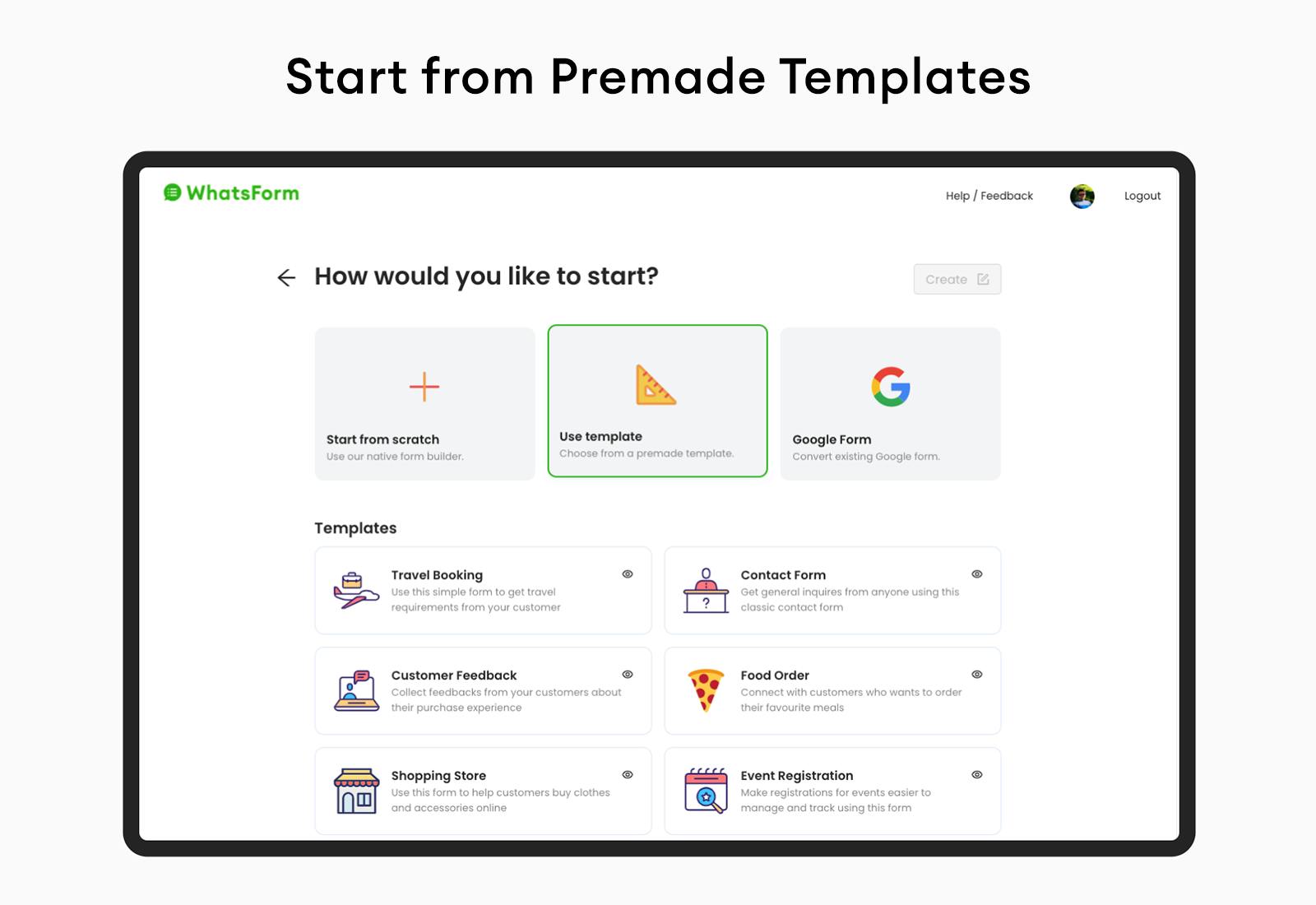 Start from Premade Templates

WhatsForm

Help / Feedback

Logout

How would you like to start?

Create

Start from scratch
Use our native form builder.

Use template
Choose from a premade template.

Google Form
Convert existing Google form.

Templates

Travel Booking
Use this simple form to get travel requirements from your customer

Contact Form
Get general inquires from anyone using this classic contact form

Customer Feedback
Collect feedbacks from your customers about their purchase experience

Food Order
Connect with customers who wants to order their favourite meals

Shopping Store
Use this form to help customers buy clothes and accessories online

Event Registration
Make registrations for events easier to manage and track using this form